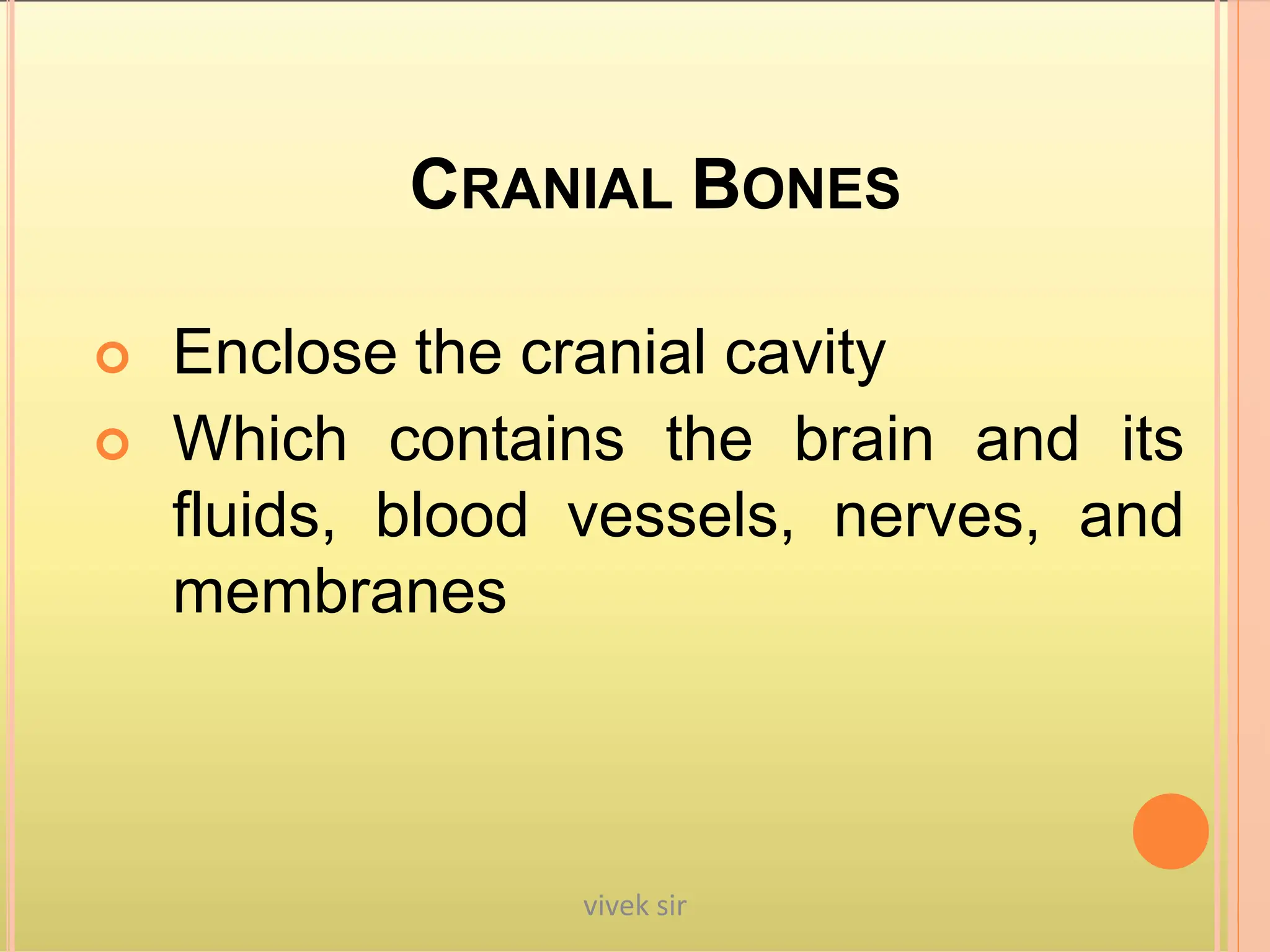 CRANIAL BONES

Enclose the cranial cavity

Which contains the brain and its fluids, blood vessels, nerves, and membranes

vivek sir